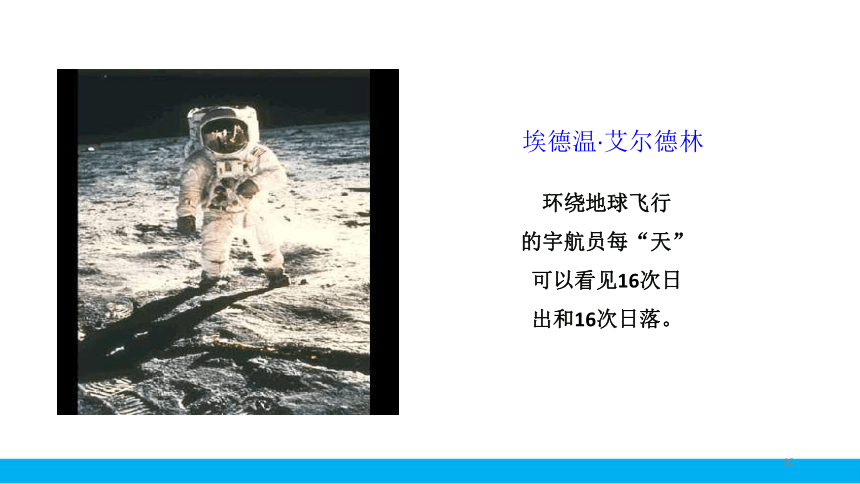 埃德温·艾尔德林

环绕地球飞行的宇航员每“天”可以看见16次日出和16次日落。

10